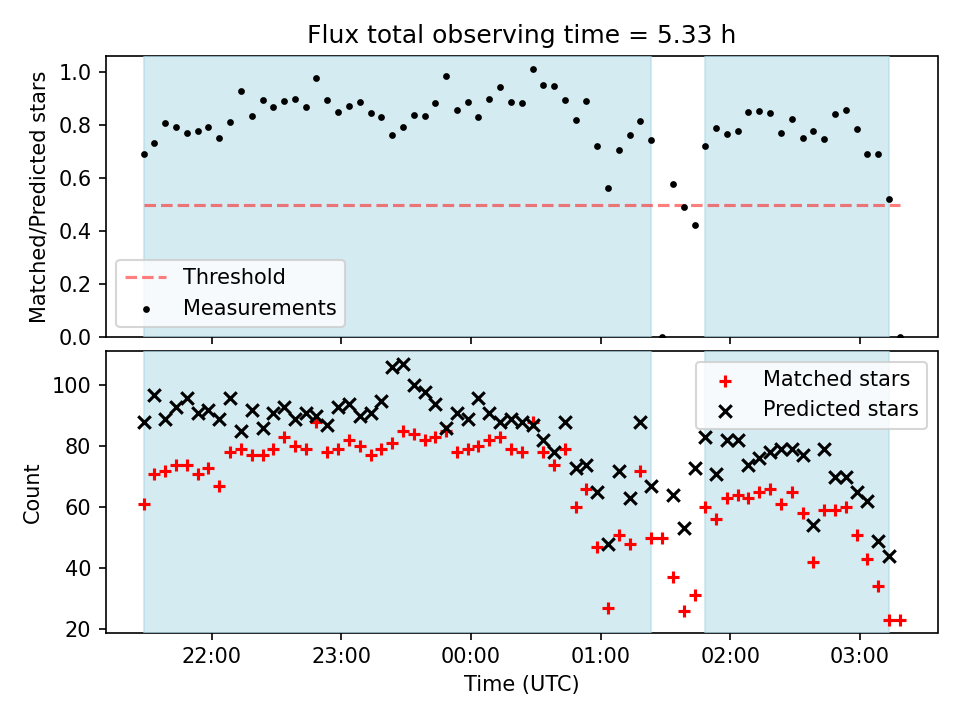 Flux total observing time = 5.33 h

Matched/Predicted stars

1.0
0.8
0.6
0.4
0.2
0.0

Threshold
Measurements

Count

100
80
60
40
20

Matched stars
Predicted stars

22:00
23:00
00:00
01:00
02:00
03:00

Time (UTC)